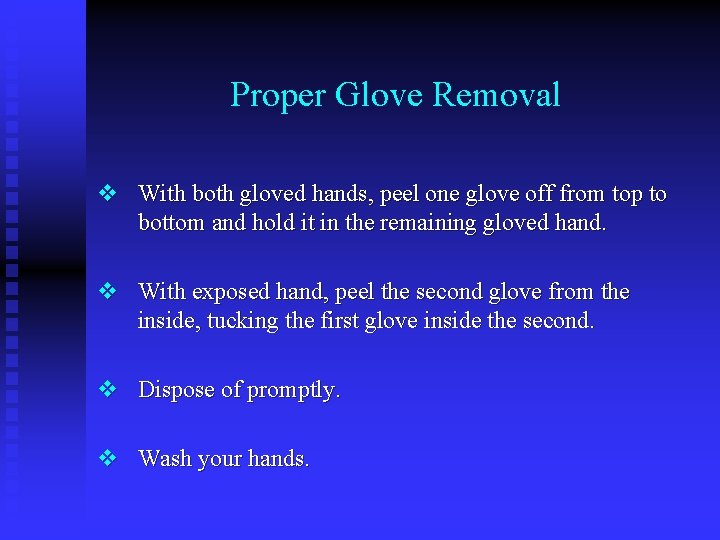 Proper Glove Removal

❖ With both gloved hands, peel one glove off from top to bottom and hold it in the remaining gloved hand.

❖ With exposed hand, peel the second glove from the inside, tucking the first glove inside the second.

❖ Dispose of promptly.

❖ Wash your hands.